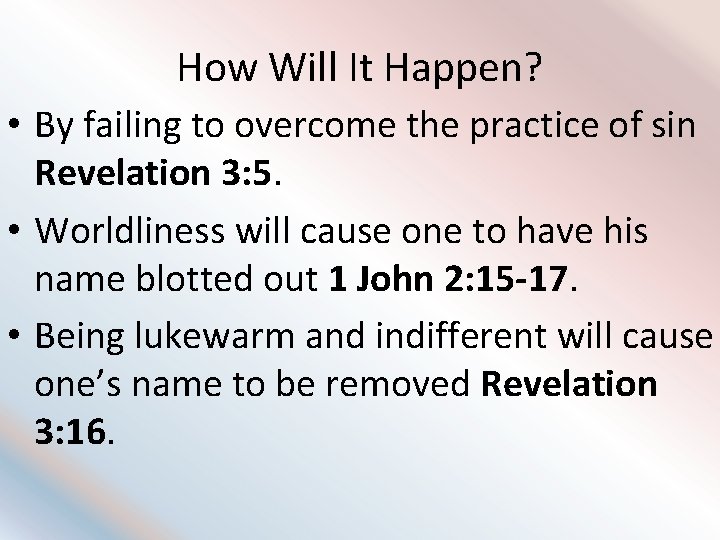 How Will It Happen?

• By failing to overcome the practice of sin Revelation 3:5.

• Worldliness will cause one to have his name blotted out 1 John 2:15-17.

• Being lukewarm and indifferent will cause one's name to be removed Revelation 3:16.